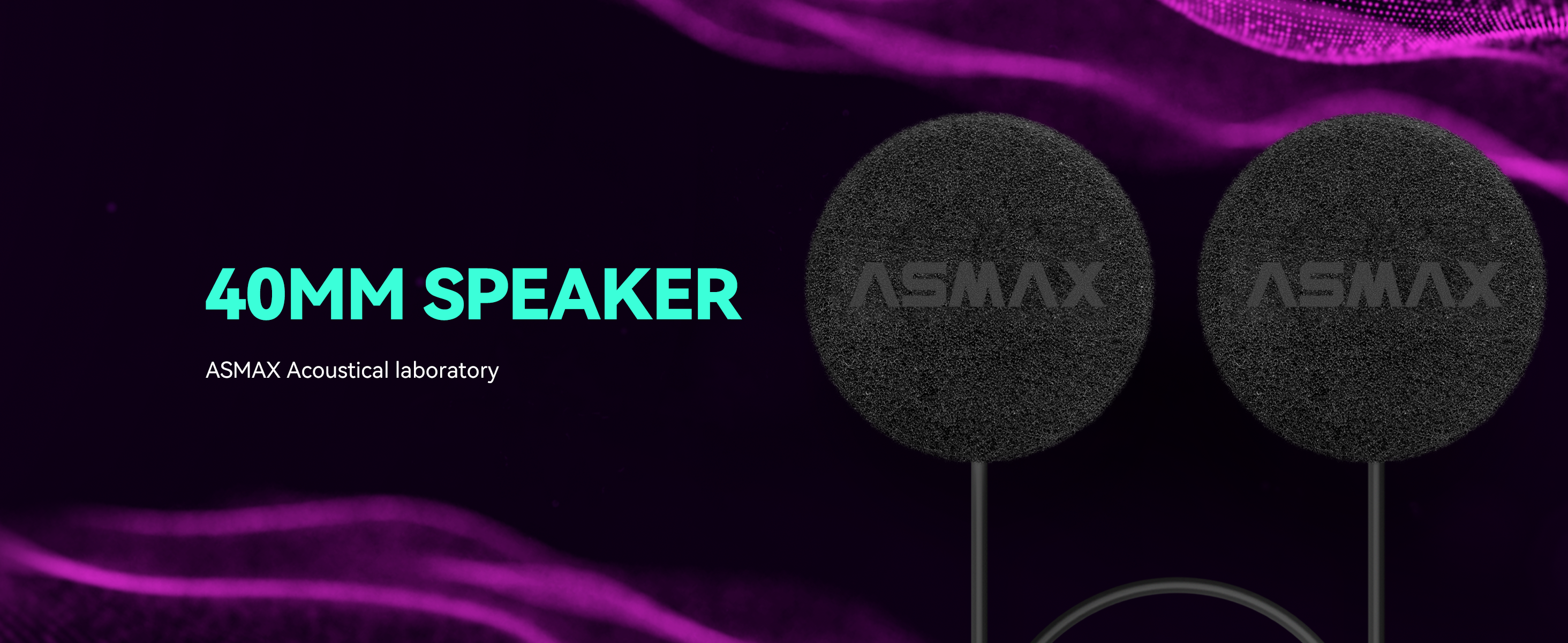 40MM SPEAKER

ASMAX Acoustical laboratory

ASMAX

ASMAX